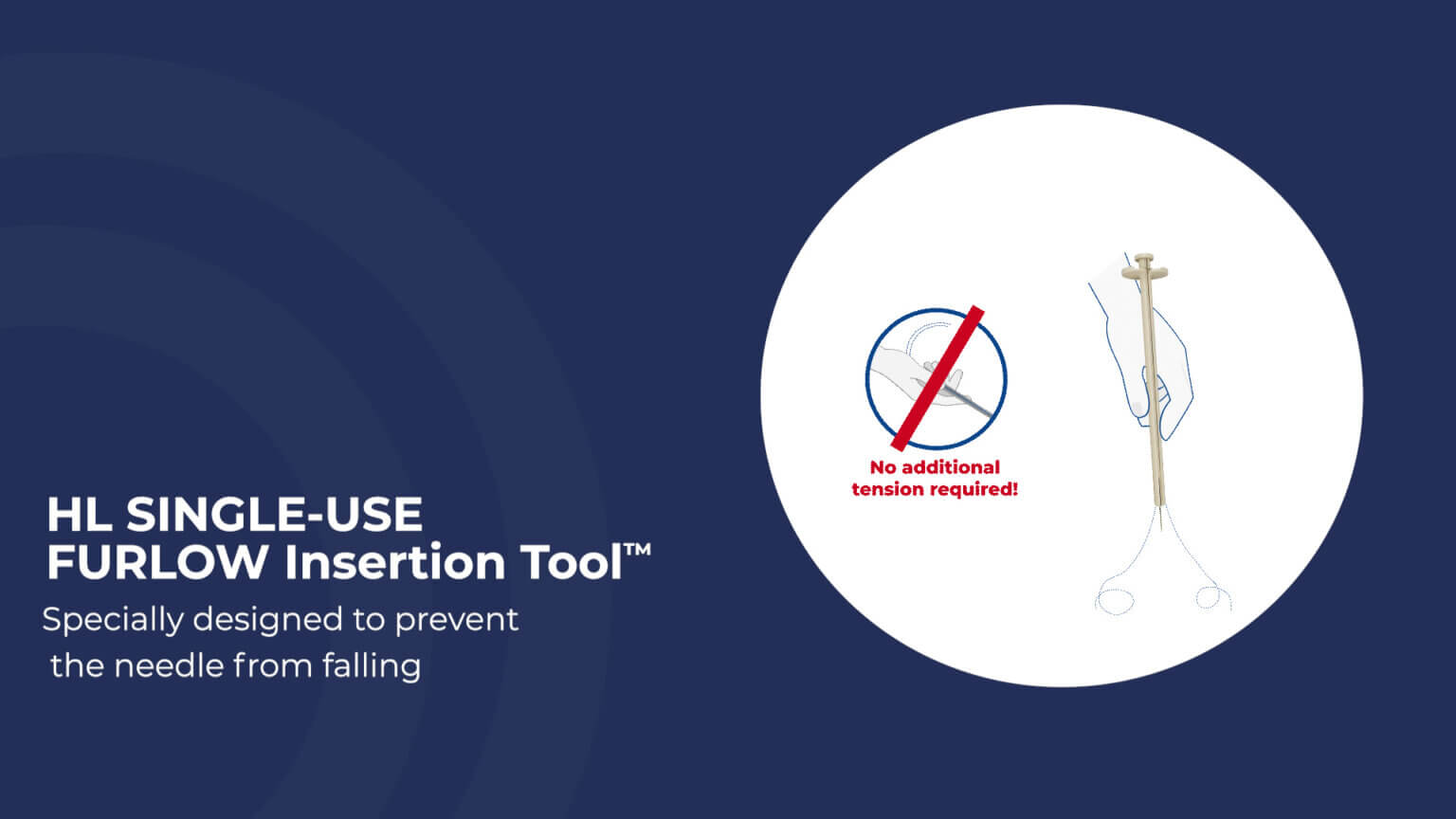 HL SINGLE-USE
FURLOW Insertion Tool™
Specially designed to prevent the needle from falling

No additional tension required!